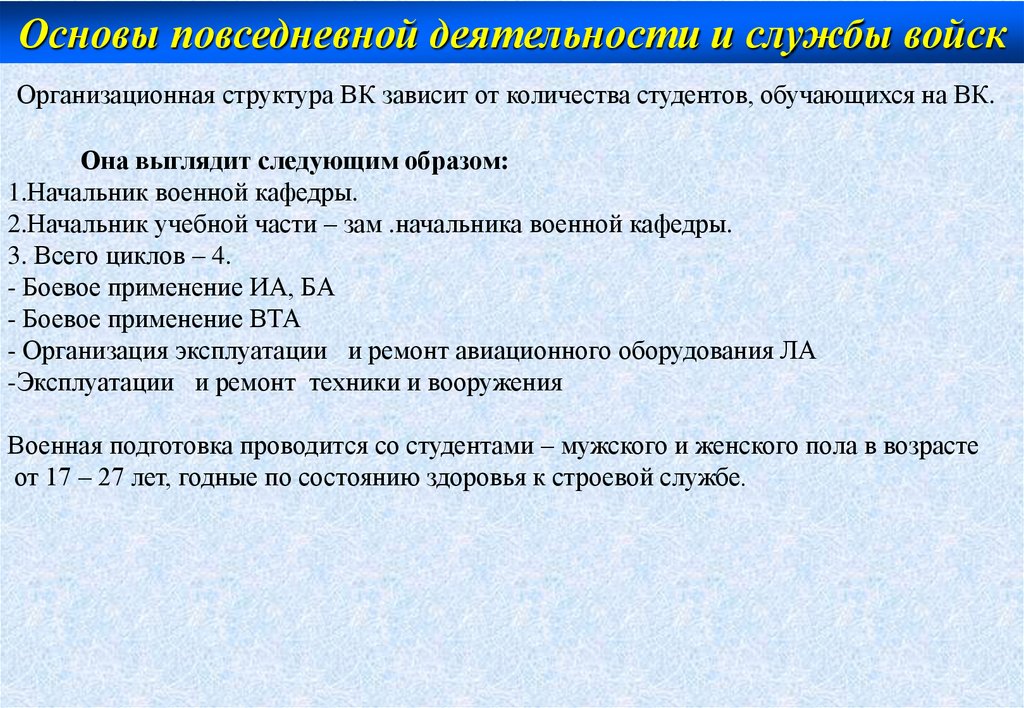 Основы повседневной деятельности и службы войск

Организационная структура ВК зависит от количества студентов, обучающихся на ВК.

Она выглядит следующим образом:
1.Начальник военной кафедры.
2.Начальник учебной части – зам .начальника военной кафедры.
3. Всего циклов – 4.
- Боевое применение ИА, БА
- Боевое применение ВТА
- Организация эксплуатации и ремонт авиационного оборудования ЛА
-Эксплуатации и ремонт техники и вооружения

Военная подготовка проводится со студентами – мужского и женского пола в возрасте от 17 – 27 лет, годные по состоянию здоровья к строевой службе.